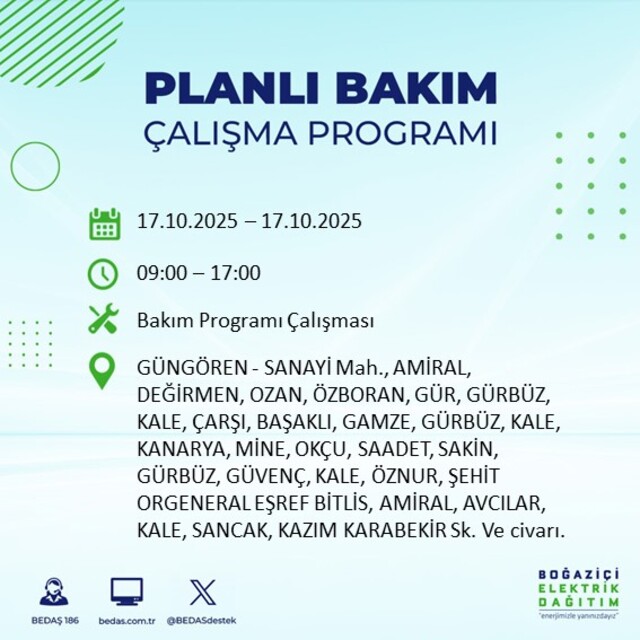 PLANLI BAKIM
ÇALIŞMA PROGRAMI

17.10.2025 – 17.10.2025

09:00 – 17:00

Bakım Programı Çalışması

GÜNGÖREN - SANAYİ Mah., AMİRAL, DEĞİRMEN, OZAN, ÖZBORAN, GÜR, GÜRBÜZ, KALE, ÇARŞI, BAŞAKLI, GAMZE, GÜRBÜZ, KALE, KANARYA, MİNE, OKÇU, SAADET, SAKİN, GÜRBÜZ, GÜVENÇ, KALE, ÖZNUR, ŞEHİT ORGENERAL EŞREF BİTLİS, AMİRAL, AVCILAR, KALE, SANCAK, KAZIM KARABEKİR Sk. Ve civarı.

BEDAŞ 186
bedas.com.tr
@BEDASdestek

BOĞAZİÇİ
ELEKTRİK
DAĞITIM
"enerjimizle yanınızdayız"